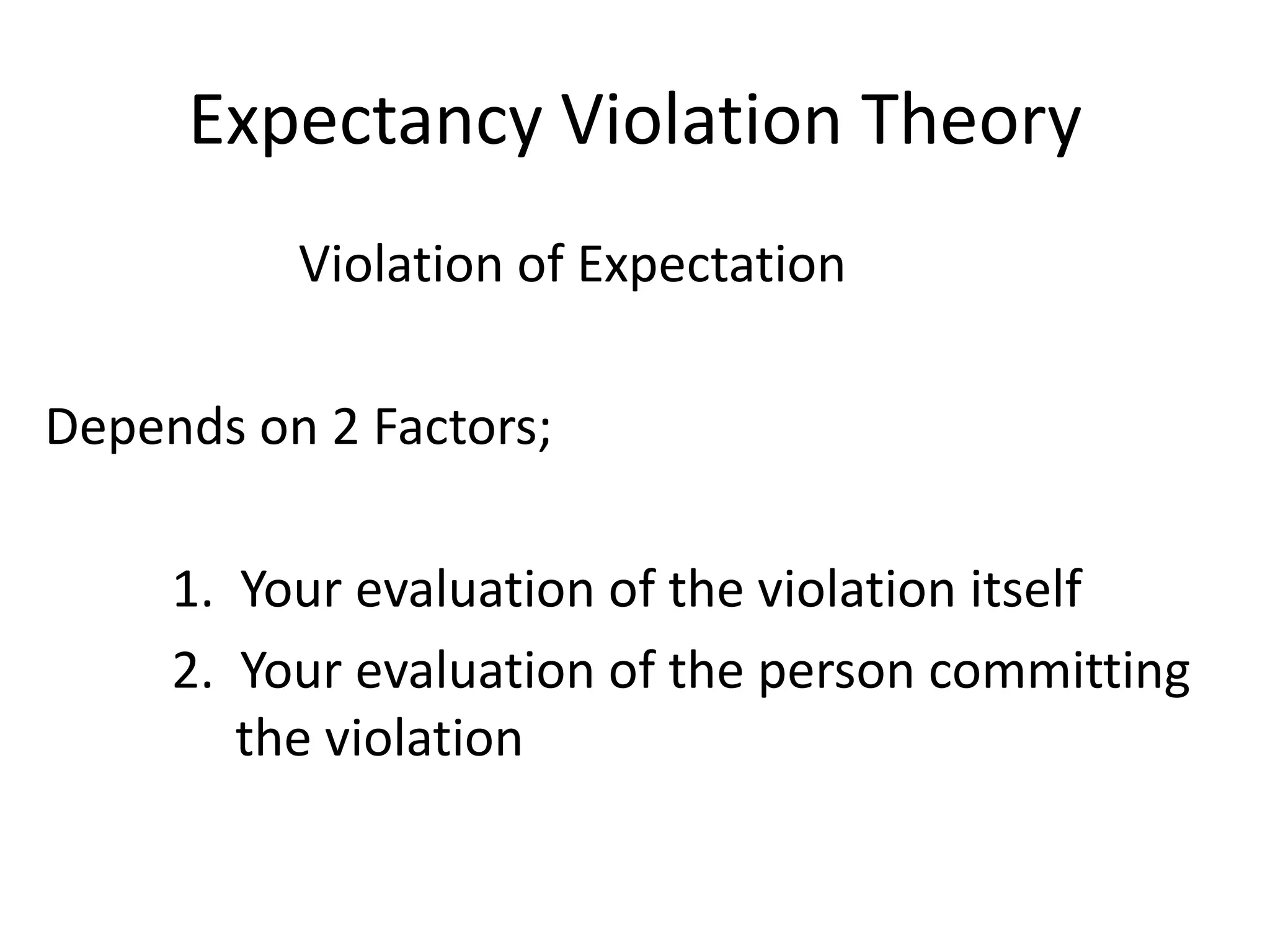 Expectancy Violation Theory

Violation of Expectation

Depends on 2 Factors;

1. Your evaluation of the violation itself
2. Your evaluation of the person committing the violation